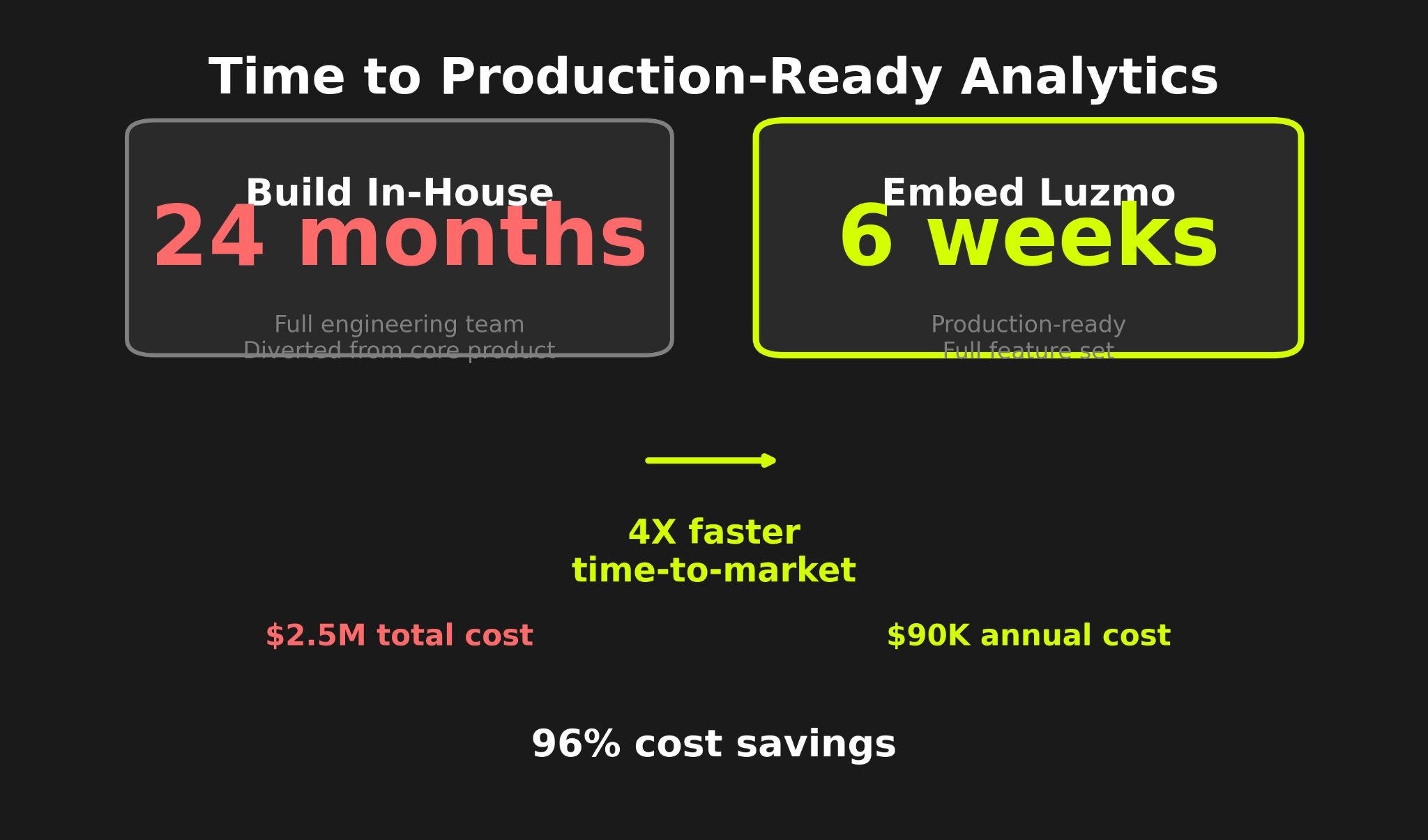 Time to Production-Ready Analytics

Build In-House
24 months
Full engineering team
Diverted from core product

Embed Luzmo
6 weeks
Production-ready
Full feature set

4X faster
time-to-market

$2.5M total cost

$90K annual cost

96% cost savings